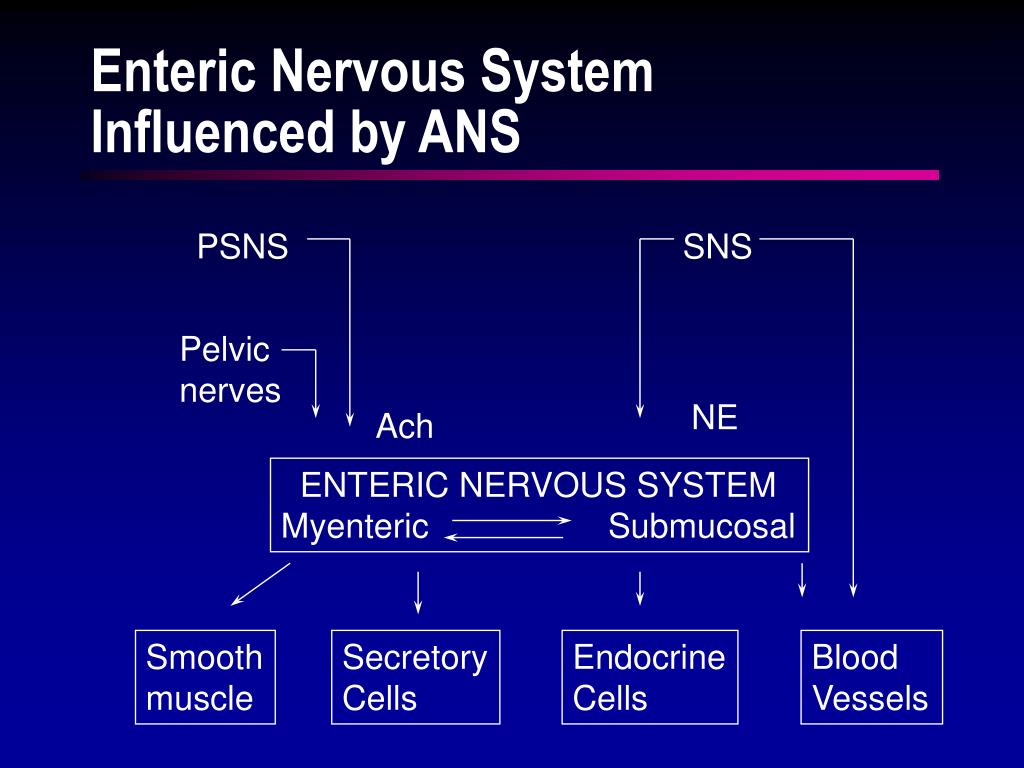 Enteric Nervous System
Influenced by ANS

PSNS

SNS

Pelvic nerves

Ach

NE

ENTERIC NERVOUS SYSTEM
Myenteric Submucosal

Smooth muscle

Secretory Cells

Endocrine Cells

Blood Vessels